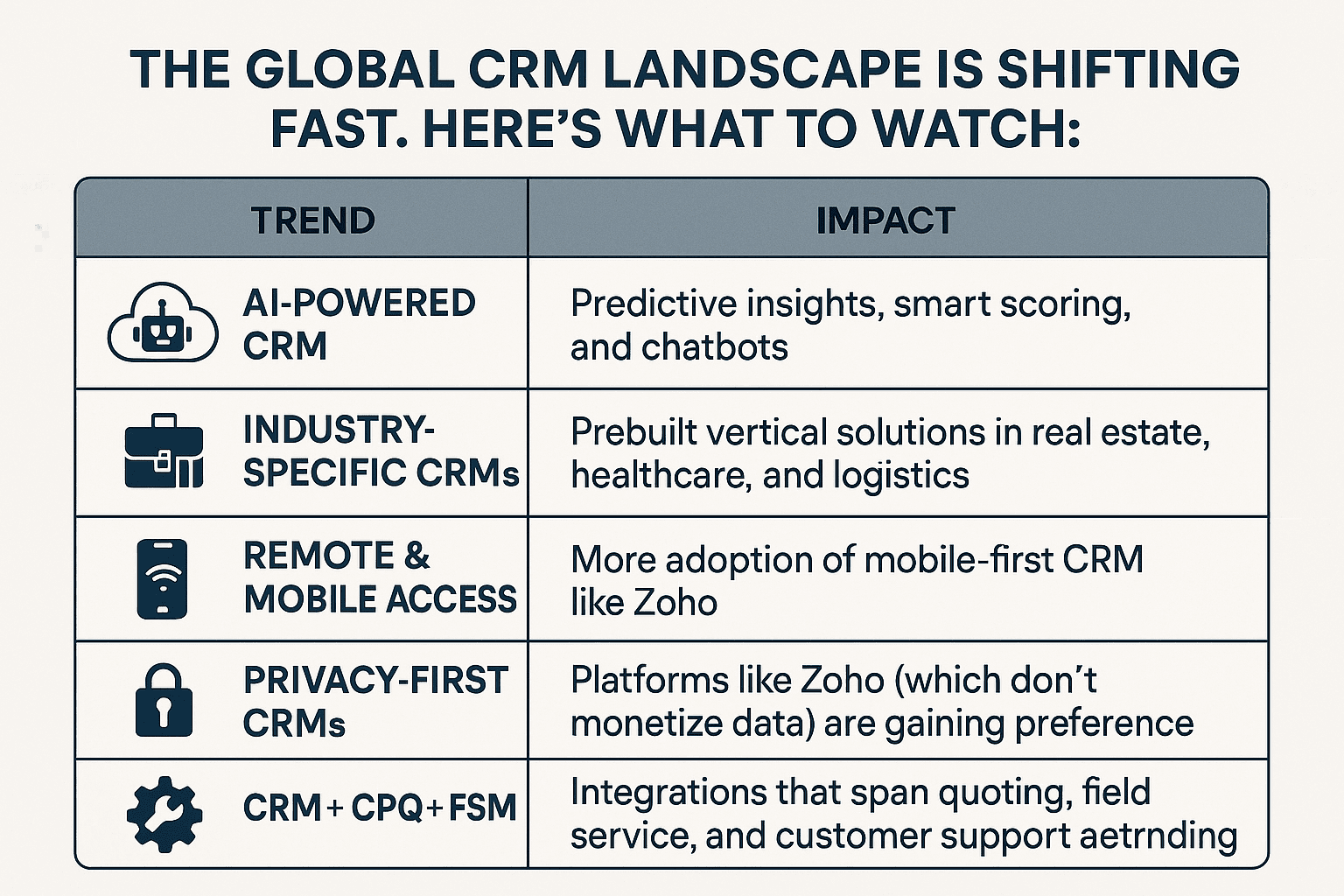 THE GLOBAL CRM LANDSCAPE IS SHIFTING FAST. HERE'S WHAT TO WATCH:

| TREND | IMPACT |
|---|---|
| AI-POWERED CRM | Predictive insights, smart scoring, and chatbots |
| INDUSTRY-SPECIFIC CRMs | Prebuilt vertical solutions in real estate, healthcare, and logistics |
| REMOTE & MOBILE ACCESS | More adoption of mobile-first CRM like Zoho |
| PRIVACY-FIRST CRMs | Platforms like Zoho (which don't monetize data) are gaining preference |
| CRM + CPQ + FSM | Integrations that span quoting, field service, and customer support aetrnding |